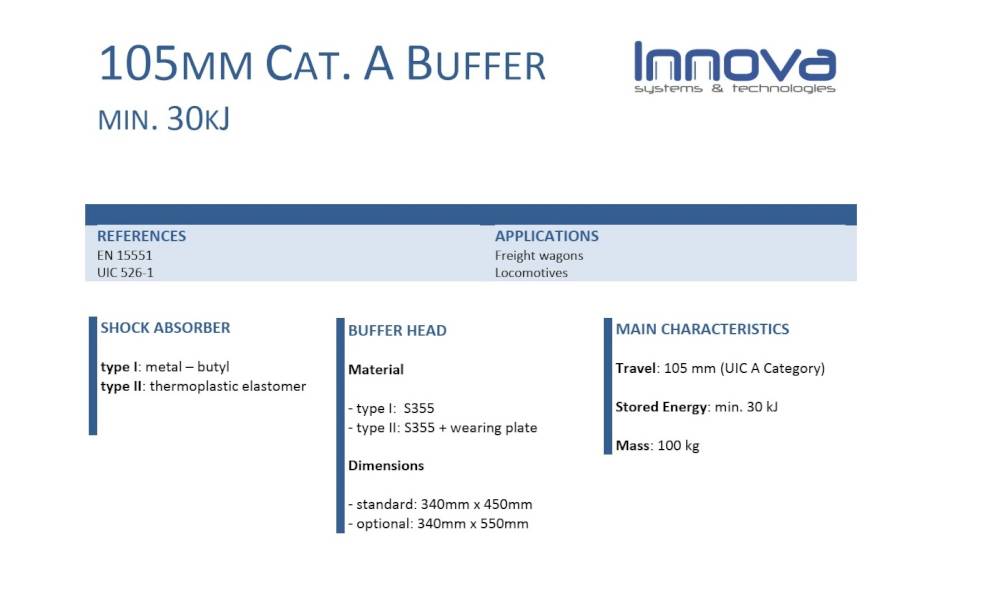 105MM CAT. A BUFFER

MIN. 30KJ

Innova
systems & technologies

REFERENCES
EN 15551
UIC 526-1

APPLICATIONS
Freight wagons
Locomotives

SHOCK ABSORBER

type I: metal – butyl
type II: thermoplastic elastomer

BUFFER HEAD

Material

- type I: S355
- type II: S355 + wearing plate

Dimensions

- standard: 340mm x 450mm
- optional: 340mm x 550mm

MAIN CHARACTERISTICS

Travel: 105 mm (UIC A Category)

Stored Energy: min. 30 kJ

Mass: 100 kg